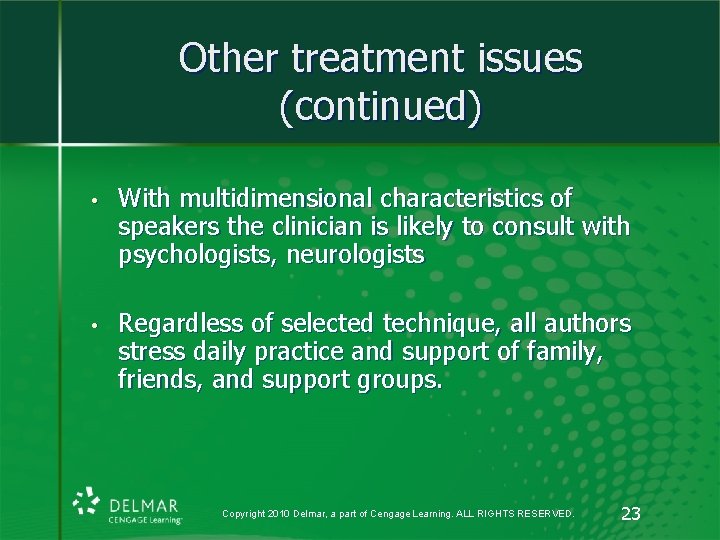 Other treatment issues (continued)

• With multidimensional characteristics of speakers the clinician is likely to consult with psychologists, neurologists

• Regardless of selected technique, all authors stress daily practice and support of family, friends, and support groups.

DELMAR
CENGAGE Learning

Copyright 2010 Delmar, a part of Cengage Learning. ALL RIGHTS RESERVED.

23